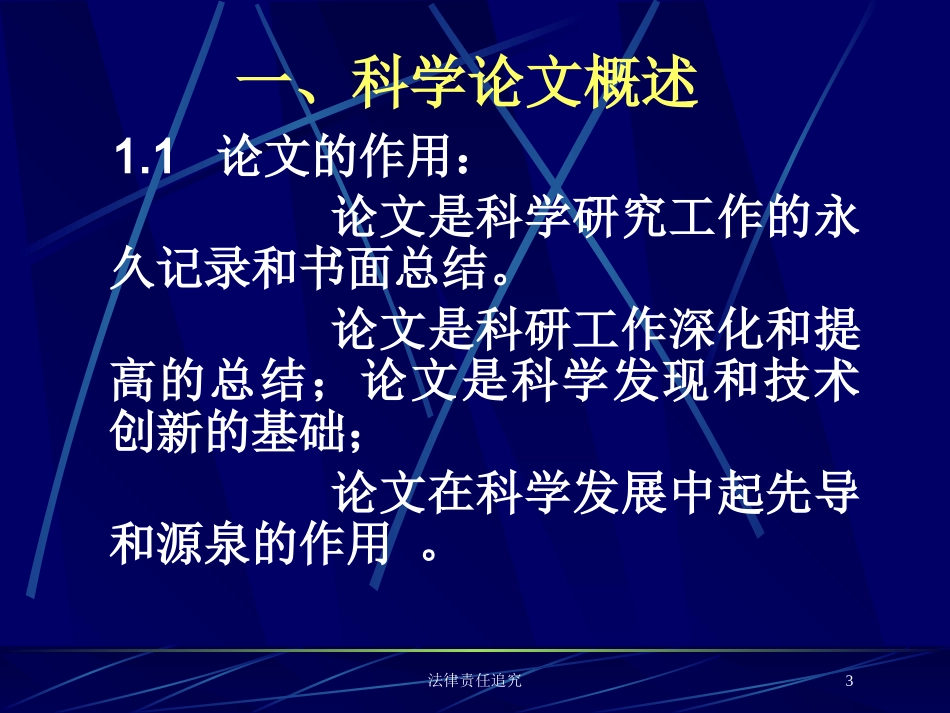 一、科学论文概述

1.1 论文的作用：

论文是科学研究工作的永久记录和书面总结。

论文是科研工作深化和提高的总结；论文是科学发现和技术创新的基础；

论文在科学发展中起先导和源泉的作用 。

法律责任追究

3